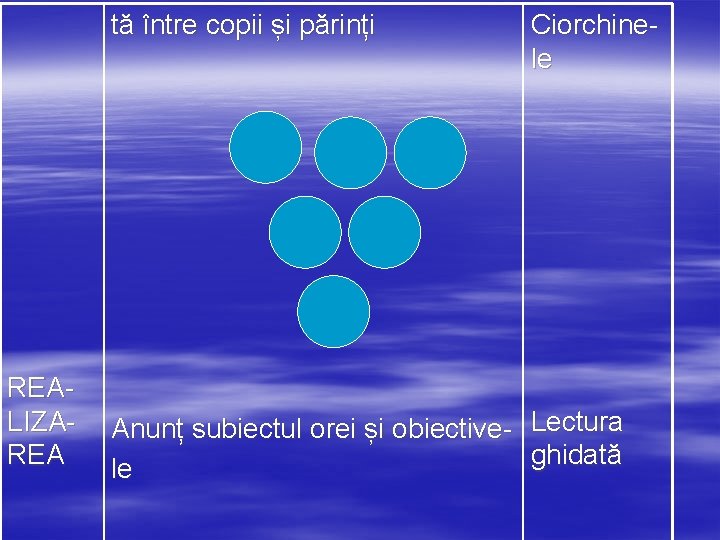 | | tă între copii și părinți | Ciorchinele |
|---|---|---|
| REALIZAREA | Anunț subiectul orei și obiectivele | Lectura ghidată |